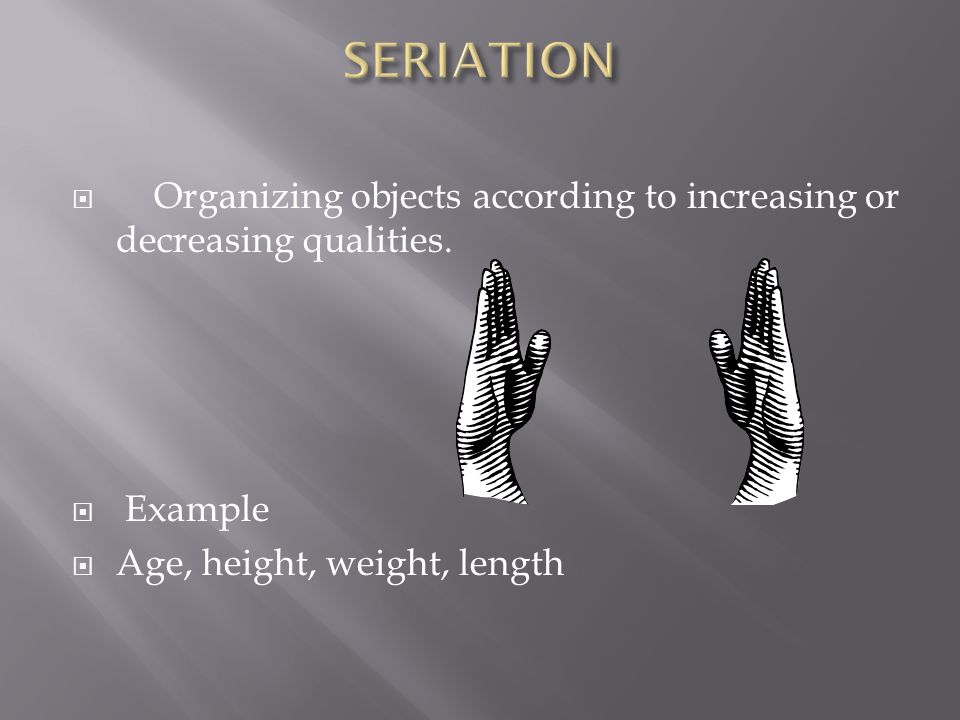 SERIATION

Organizing objects according to increasing or decreasing qualities.

Example

Age, height, weight, length